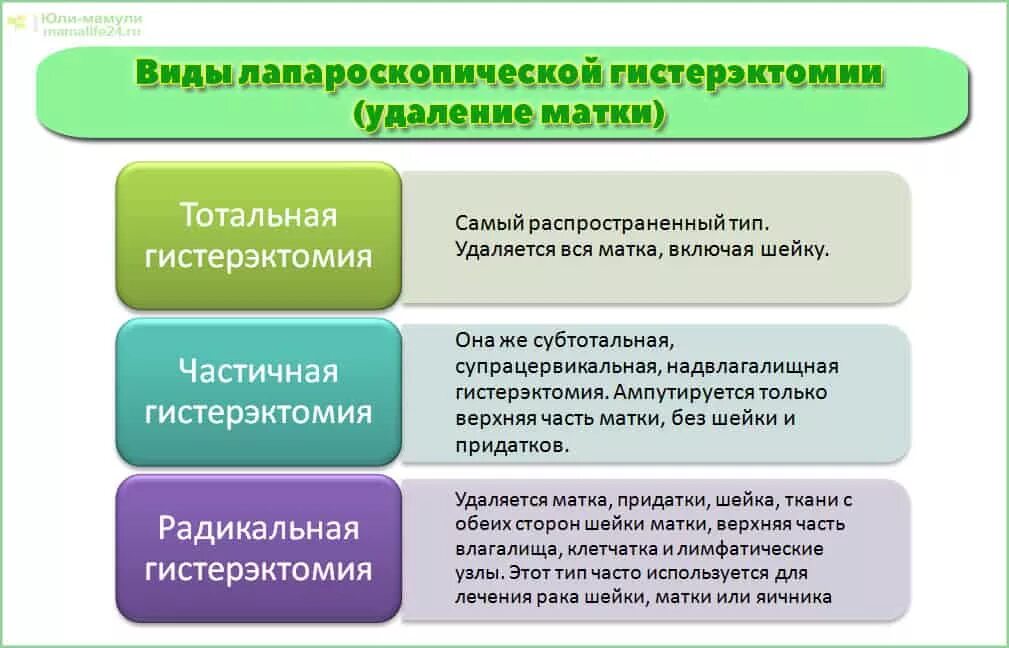 Юли-мамули
mamalife24.ru

Виды лапароскопической гистерэктомии (удаление матки)

Тотальная гистерэктомия

Самый распространенный тип. Удаляется вся матка, включая шейку.

Частичная гистерэктомия

Она же субтотальная, супрацервикальная, надвлагалищная гистерэктомия. Ампутируется только верхняя часть матки, без шейки и придатков.

Радикальная гистерэктомия

Удаляется матка, придатки, шейка, ткани с обеих сторон шейки матки, верхняя часть влагалища, клетчатка и лимфатические узлы. Этот тип часто используется для лечения рака шейки, матки или яичника